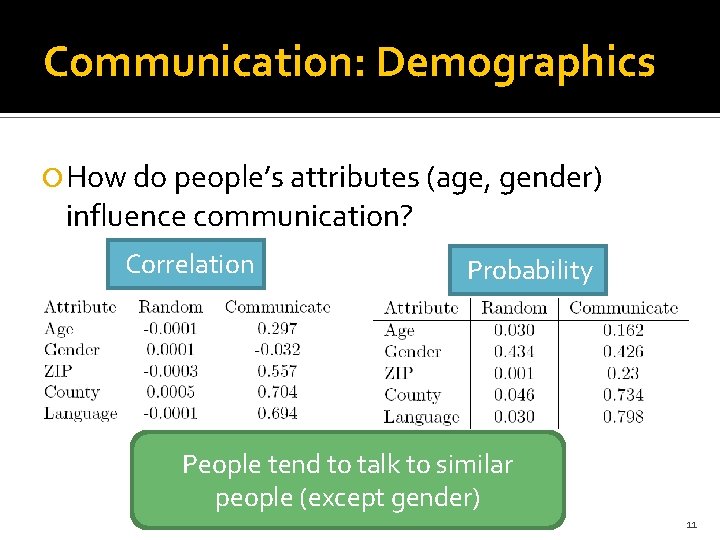 Communication: Demographics

How do people's attributes (age, gender) influence communication?

Correlation

| Attribute | Random | Communicate |
|---|---|---|
| Age | -0.0001 | 0.297 |
| Gender | 0.0001 | -0.032 |
| ZIP | -0.0003 | 0.557 |
| County | 0.0005 | 0.704 |
| Language | -0.0001 | 0.694 |

Probability

| Attribute | Random | Communicate |
|---|---|---|
| Age | 0.030 | 0.162 |
| Gender | 0.434 | 0.426 |
| ZIP | 0.001 | 0.23 |
| County | 0.046 | 0.734 |
| Language | 0.030 | 0.798 |

People tend to talk to similar people (except gender)

11